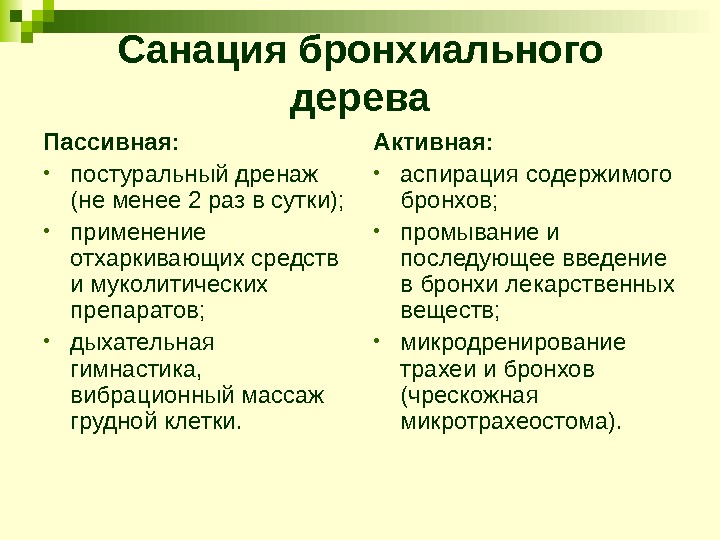 Санация бронхиального дерева

Пассивная:

• постуральный дренаж (не менее 2 раз в сутки);
• применение отхаркивающих средств и муколитических препаратов;
• дыхательная гимнастика, вибрационный массаж грудной клетки.

Активная:

• аспирация содержимого бронхов;
• промывание и последующее введение в бронхи лекарственных веществ;
• микродренирование трахеи и бронхов (чрескожная микротрахеостома).